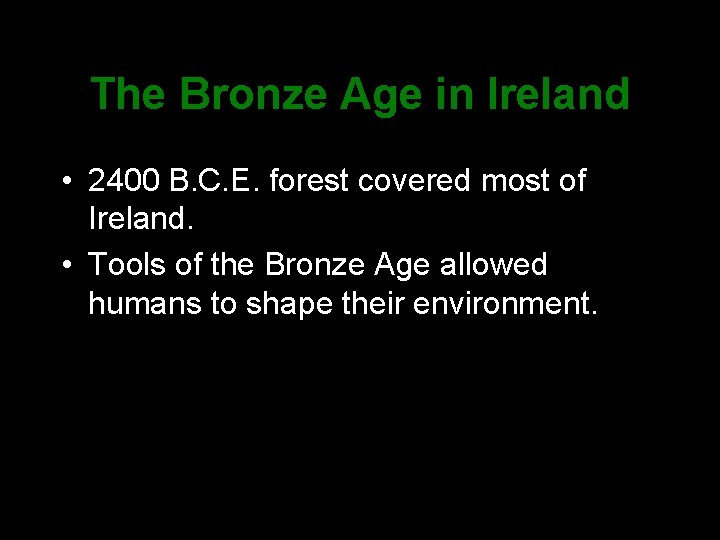 The Bronze Age in Ireland

• 2400 B.C.E. forest covered most of Ireland.

• Tools of the Bronze Age allowed humans to shape their environment.